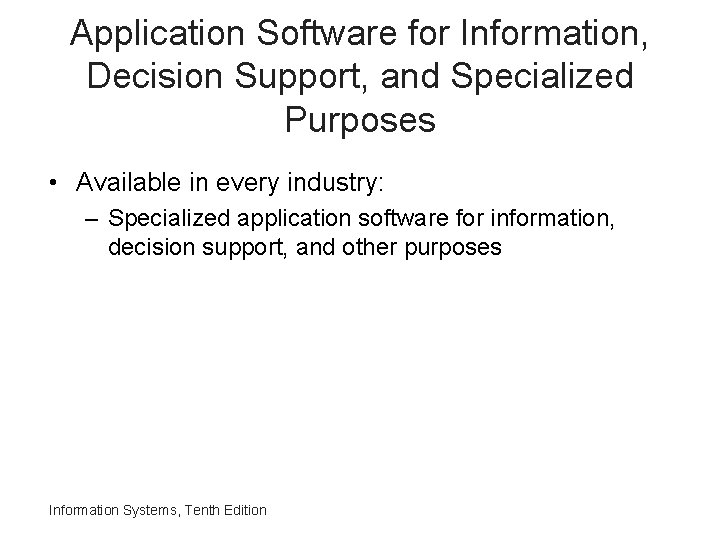 Application Software for Information, Decision Support, and Specialized Purposes

• Available in every industry:
– Specialized application software for information, decision support, and other purposes

Information Systems, Tenth Edition